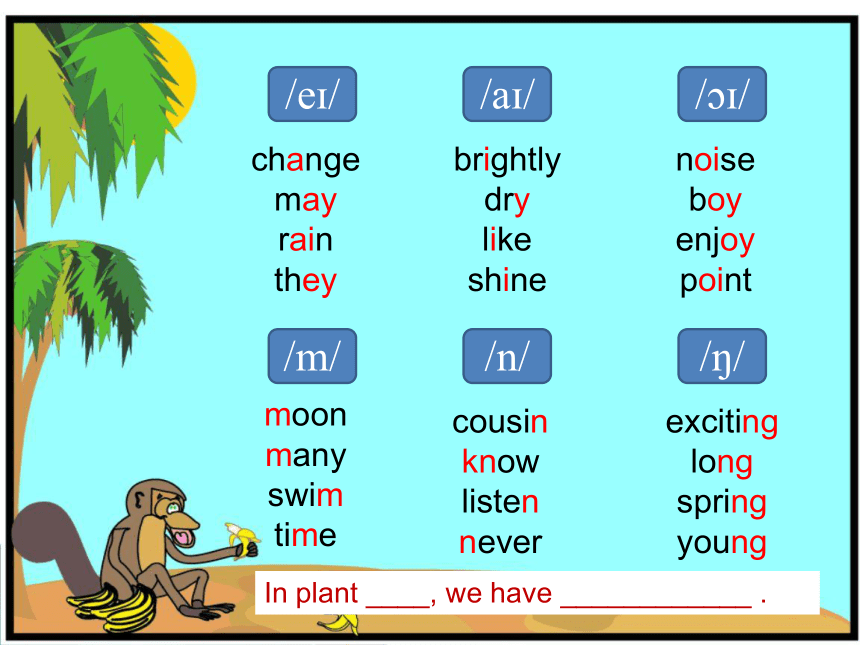 /eɪ/
change
may
rain
they

/aɪ/
brightly
dry
like
shine

/ɔɪ/
noise
boy
enjoy
point

/m/
moon
many
swim
time

/n/
cousin
know
listen
never

/ŋ/
exciting
long
spring
young

In plant ____, we have ____________ .